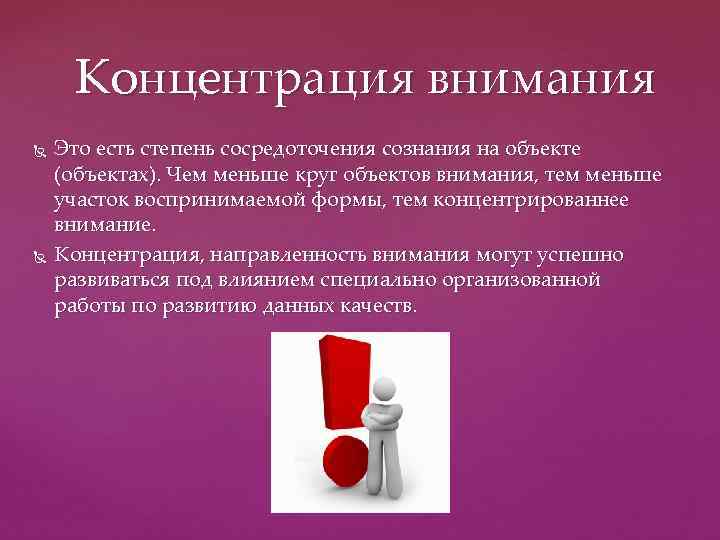 Концентрация внимания

Это есть степень сосредоточения сознания на объекте (объектах). Чем меньше круг объектов внимания, тем меньше участок воспринимаемой формы, тем концентрированнее внимание.

Концентрация, направленность внимания могут успешно развиваться под влиянием специально организованной работы по развитию данных качеств.